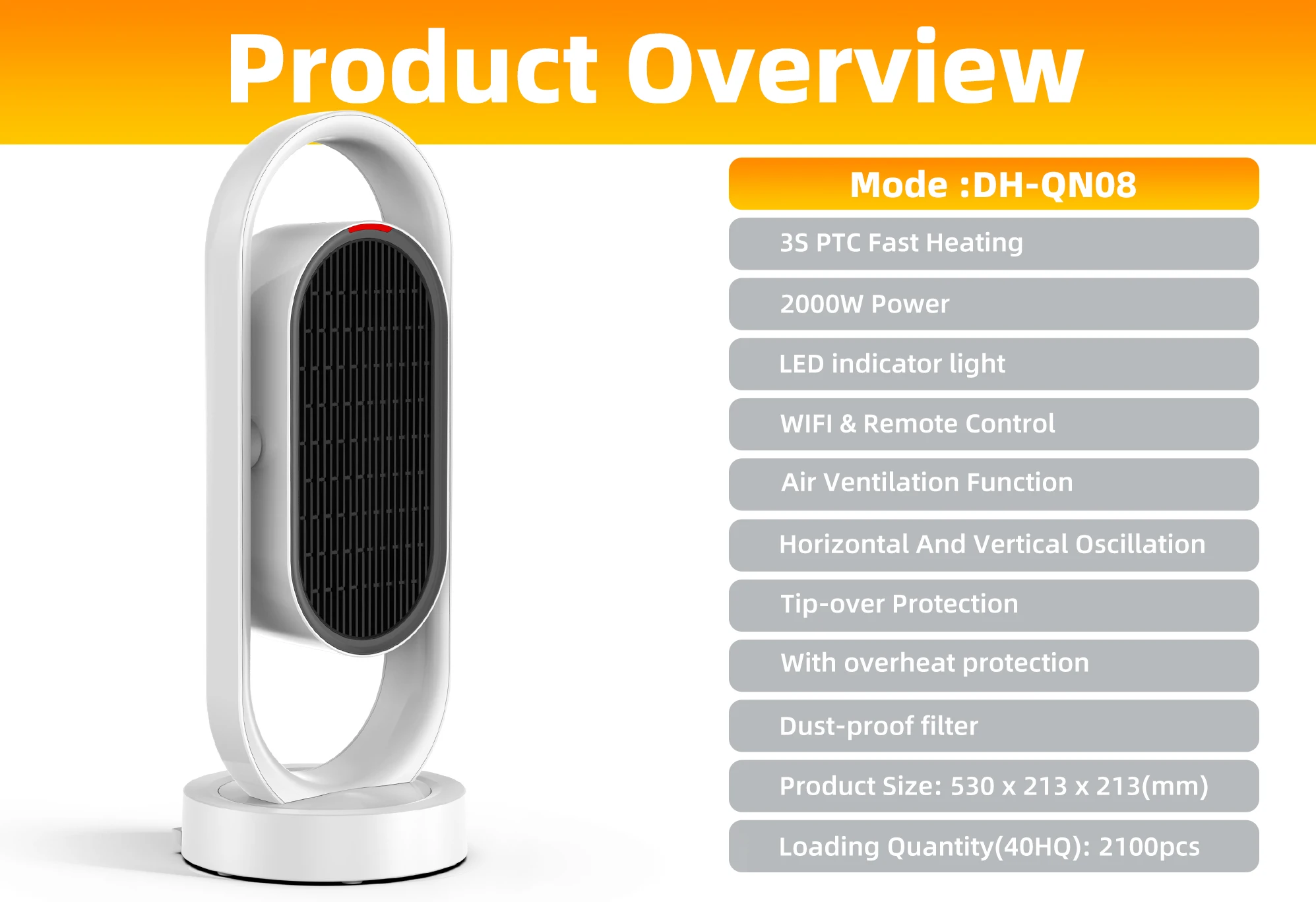 Product Overview

Mode :DH-QN08

3S PTC Fast Heating

2000W Power

LED indicator light

WIFI & Remote Control

Air Ventilation Function

Horizontal And Vertical Oscillation

Tip-over Protection

With overheat protection

Dust-proof filter

Product Size: 530 x 213 x 213(mm)

Loading Quantity(40HQ): 2100pcs